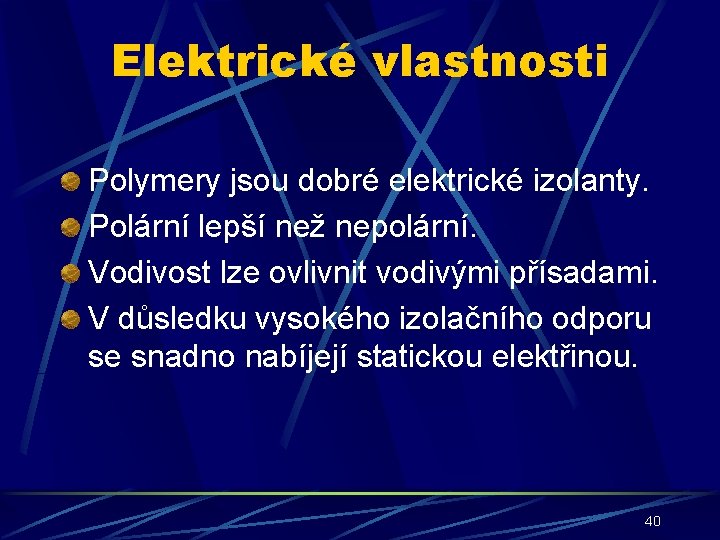 Elektrické vlastnosti

Polymery jsou dobré elektrické izolanty.

Polární lepší než nepolární.

Vodivost lze ovlivnit vodivými přísadami.

V důsledku vysokého izolačního odporu se snadno nabíjejí statickou elektřinou.

40